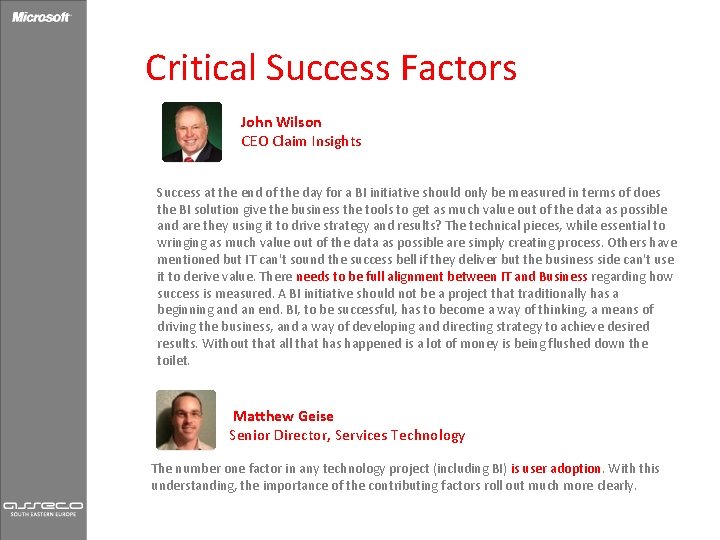 Microsoft

Critical Success Factors

John Wilson
CEO Claim Insights

Success at the end of the day for a BI initiative should only be measured in terms of does the BI solution give the business the tools to get as much value out of the data as possible and are they using it to drive strategy and results? The technical pieces, while essential to wringing as much value out of the data as possible are simply creating process. Others have mentioned but IT can't sound the success bell if they deliver but the business side can't use it to derive value. There needs to be full alignment between IT and Business regarding how success is measured. A BI initiative should not be a project that traditionally has a beginning and an end. BI, to be successful, has to become a way of thinking, a means of driving the business, and a way of developing and directing strategy to achieve desired results. Without that all that has happened is a lot of money is being flushed down the toilet.

Matthew Geise
Senior Director, Services Technology

The number one factor in any technology project (including BI) is user adoption. With this understanding, the importance of the contributing factors roll out much more clearly.

asseco
SOUTH EASTERN EUROPE